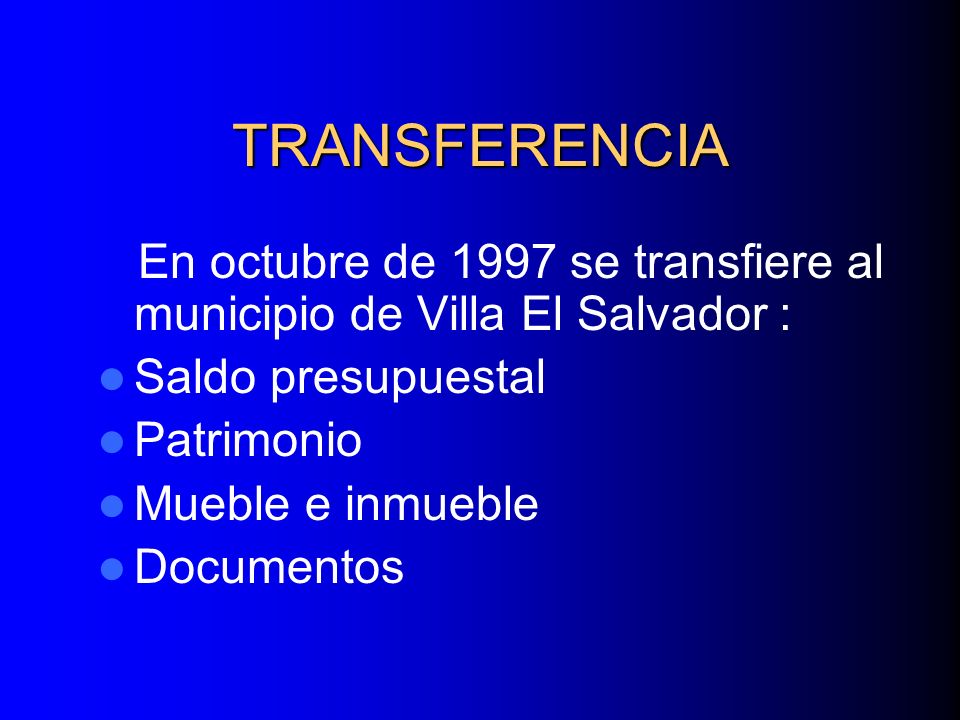 TRANSFERENCIA

En octubre de 1997 se transfiere al municipio de Villa El Salvador :

- Saldo presupuestal
- Patrimonio
- Mueble e inmueble
- Documentos